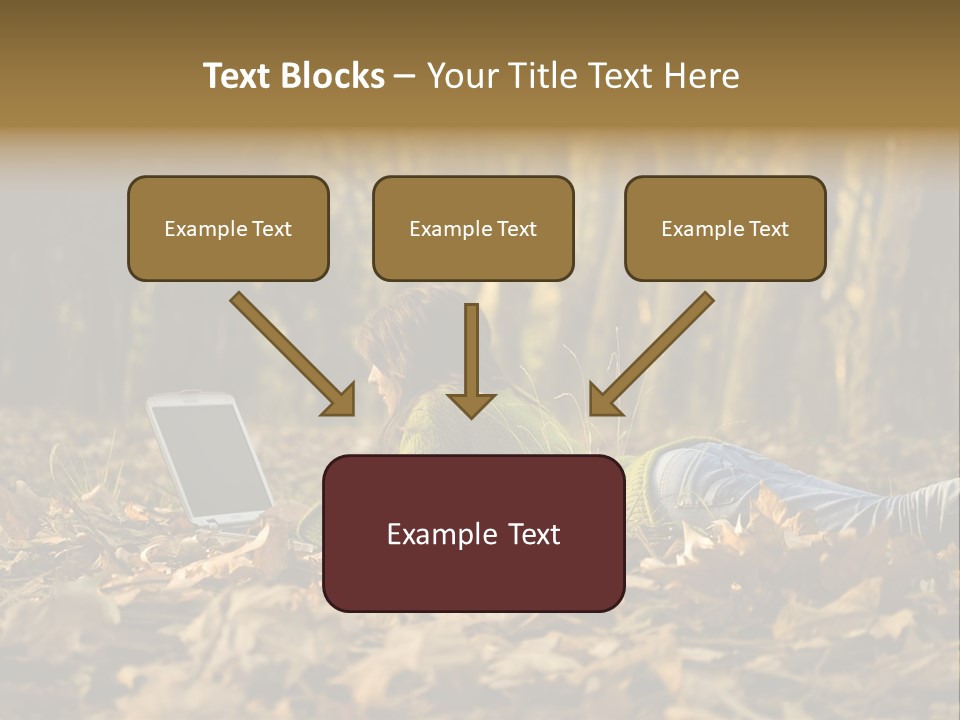 Text Blocks – Your Title Text Here

Example Text

Example Text

Example Text

Example Text